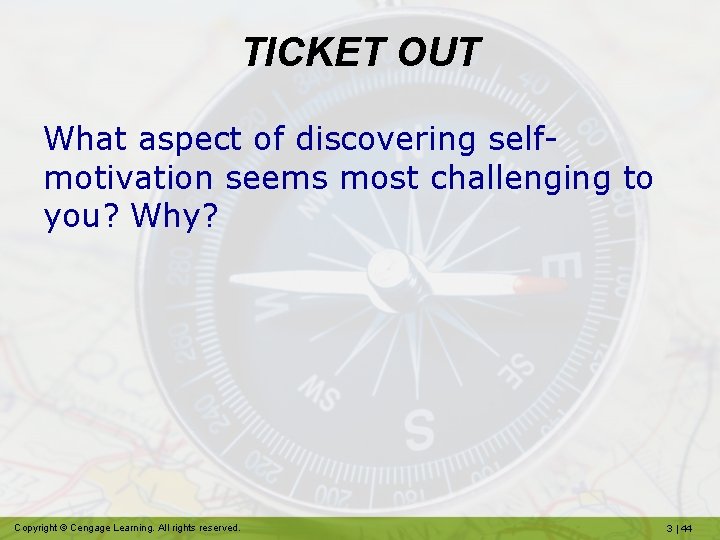 TICKET OUT

What aspect of discovering self-motivation seems most challenging to you? Why?

Copyright © Cengage Learning. All rights reserved.

3 | 44